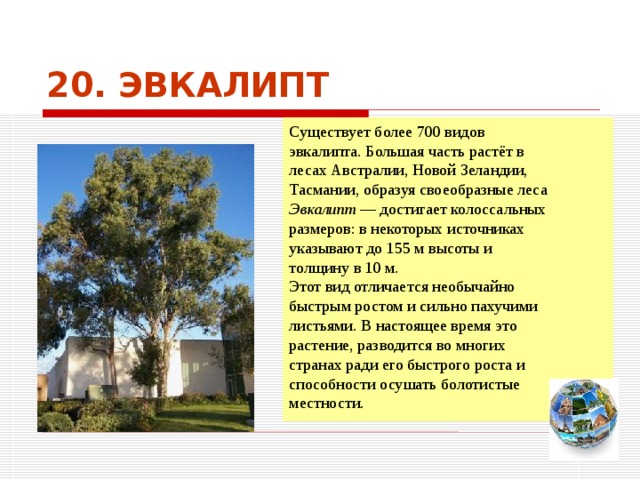 20. ЭВКАЛИПТ

Существует более 700 видов эвкалипта. Большая часть растёт в лесах Австралии, Новой Зеландии, Тасмании, образуя своеобразные леса Эвкалипт — достигает колоссальных размеров: в некоторых источниках указывают до 155 м высоты и толщину в 10 м.
Этот вид отличается необычайно быстрым ростом и сильно пахучими листьями. В настоящее время это растение, разводится во многих странах ради его быстрого роста и способности осушать болотистые местности.